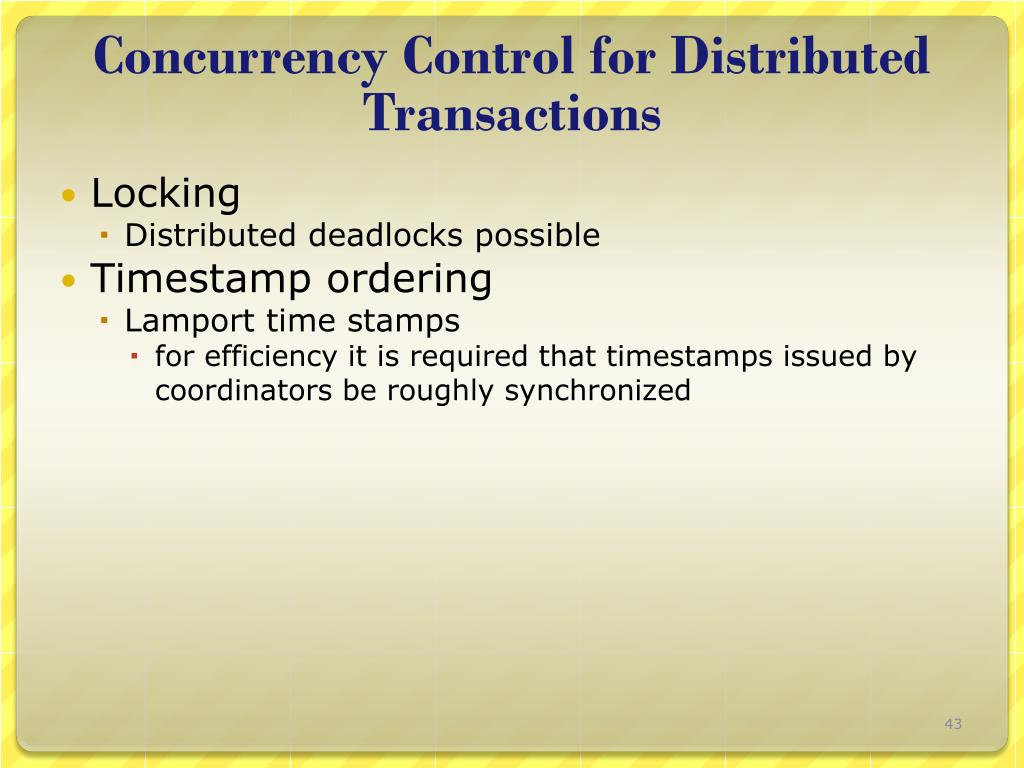 Concurrency Control for Distributed Transactions

• Locking
  ▪ Distributed deadlocks possible
• Timestamp ordering
  ▪ Lamport time stamps
    ▪ for efficiency it is required that timestamps issued by coordinators be roughly synchronized

43